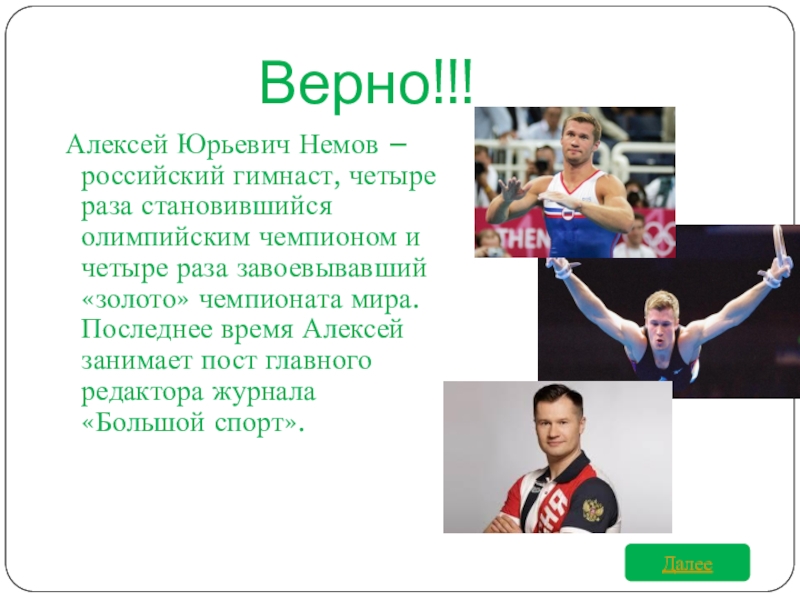 Верно!!!

Алексей Юрьевич Немов – российский гимнаст, четыре раза становившийся олимпийским чемпионом и четыре раза завоевывавший «золото» чемпионата мира. Последнее время Алексей занимает пост главного редактора журнала «Большой спорт».

THEN

Далее